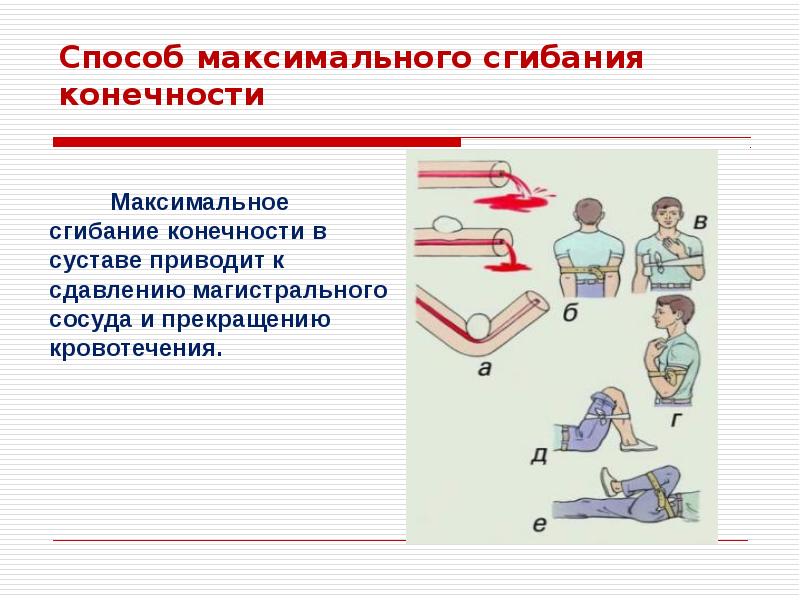 Способ максимального сгибания конечности

Максимальное сгибание конечности в суставе приводит к сдавлению магистрального сосуда и прекращению кровотечения.

в
б
а
г
д
е